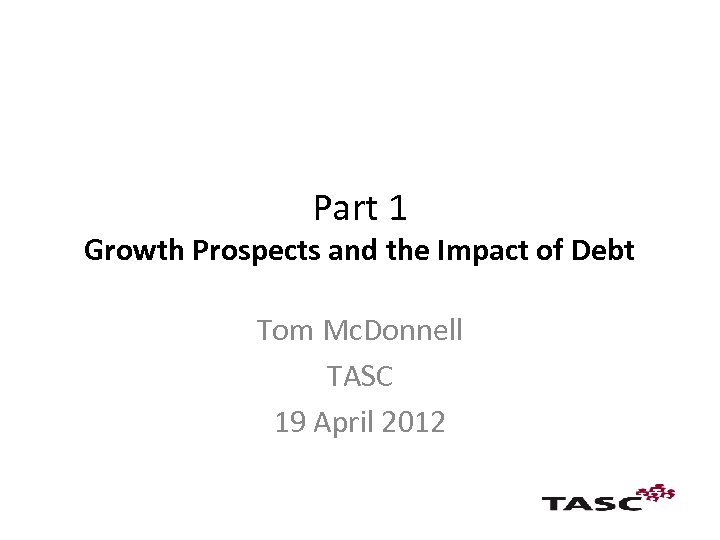 Part 1
Growth Prospects and the Impact of Debt

Tom McDonnell
TASC
19 April 2012

TASC